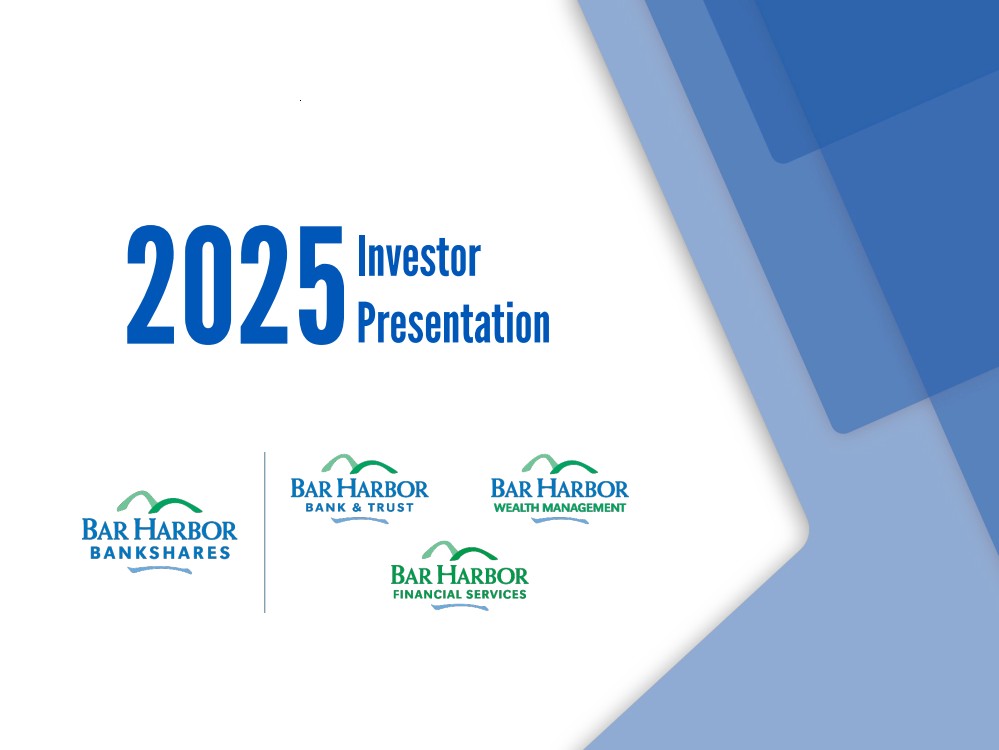 2025 Investor Presentation

BAR HARBOR
BANKSHARES

BAR HARBOR
BANK & TRUST

BAR HARBOR
WEALTH MANAGEMENT

BAR HARBOR
FINANCIAL SERVICES